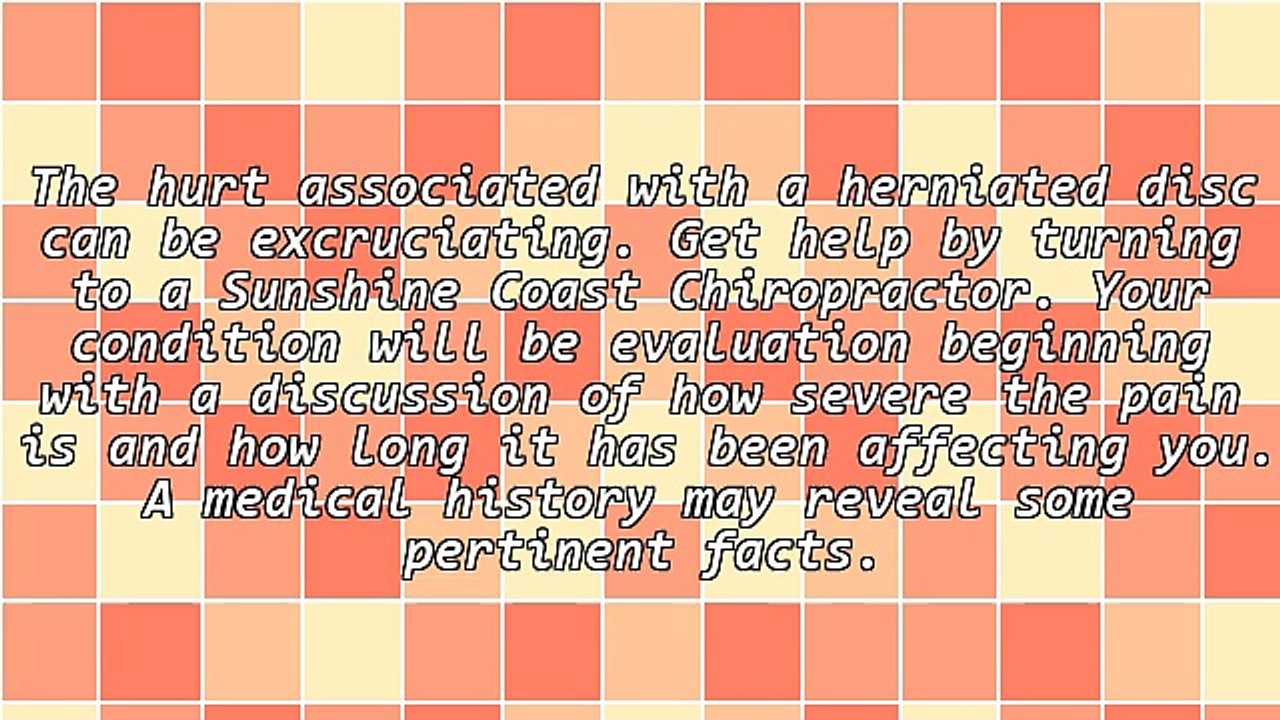 The hurt associated with a herniated disc can be excruciating. Get help by turning to a Sunshine Coast Chiropractor. Your condition will be evaluation beginning with a discussion of how severe the pain is and how long it has been affecting you. A medical history may reveal some pertinent facts.